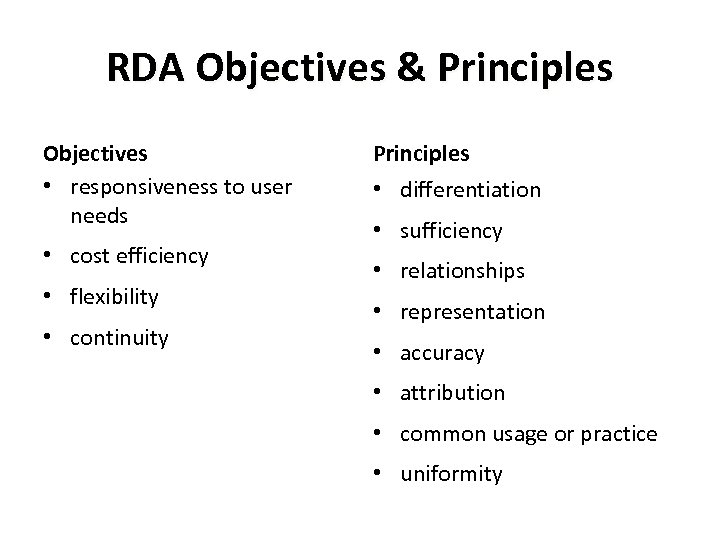 RDA Objectives & Principles

Objectives
• responsiveness to user needs
• cost efficiency
• flexibility
• continuity

Principles
• differentiation
• sufficiency
• relationships
• representation
• accuracy
• attribution
• common usage or practice
• uniformity